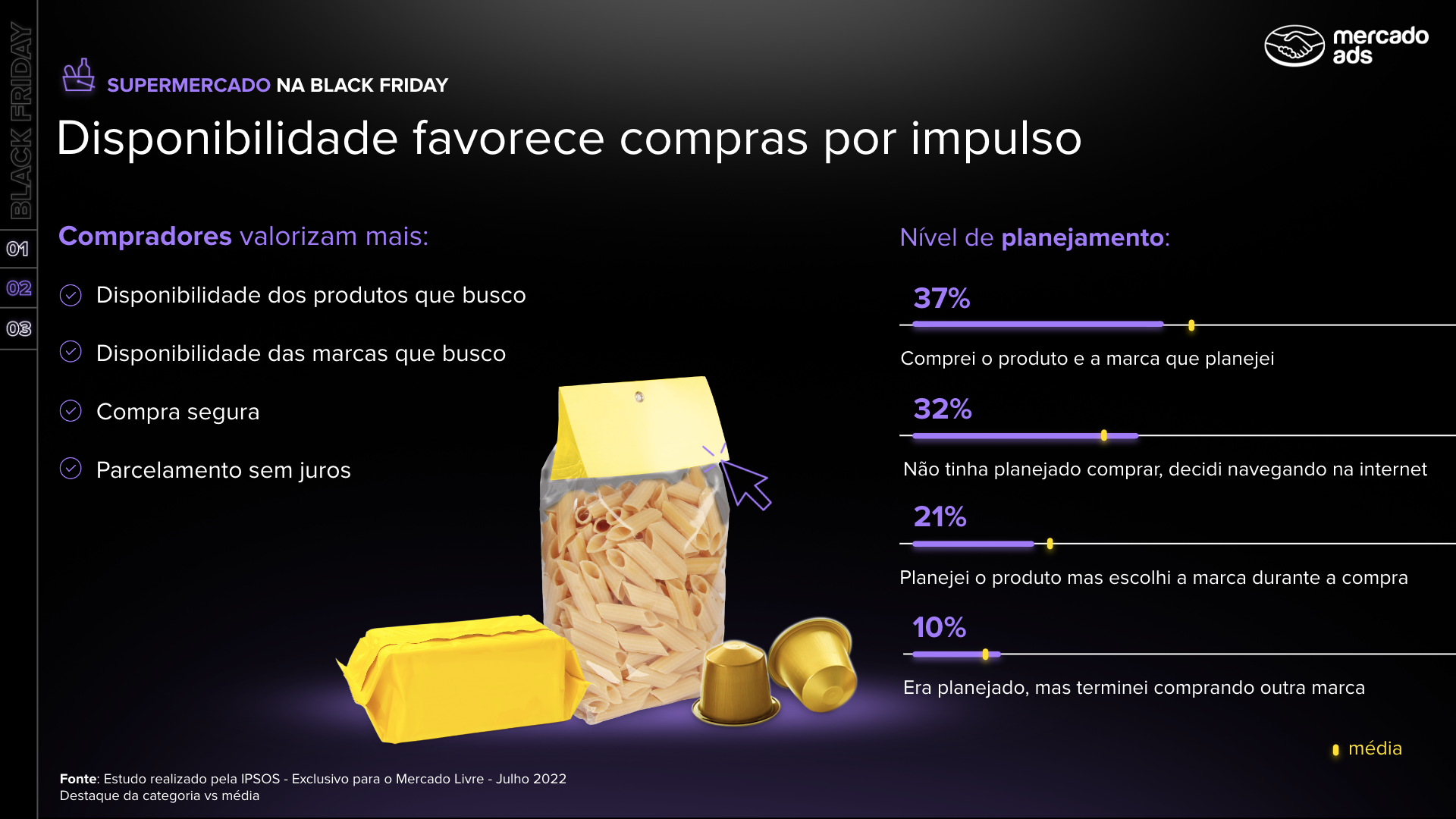 BLACK FRIDAY

01

02

03

mercado ads

SUPERMERCADO NA BLACK FRIDAY

Disponibilidade favorece compras por impulso

Compradores valorizam mais:

Disponibilidade dos produtos que busco

Disponibilidade das marcas que busco

Compra segura

Parcelamento sem juros

Nível de planejamento:

37%

Comprei o produto e a marca que planejei

32%

Não tinha planejado comprar, decidi navegando na internet

21%

Planejei o produto mas escolhi a marca durante a compra

10%

Era planejado, mas terminei comprando outra marca

média

Fonte: Estudo realizado pela IPSOS - Exclusivo para o Mercado Livre - Julho 2022
Destaque da categoria vs média